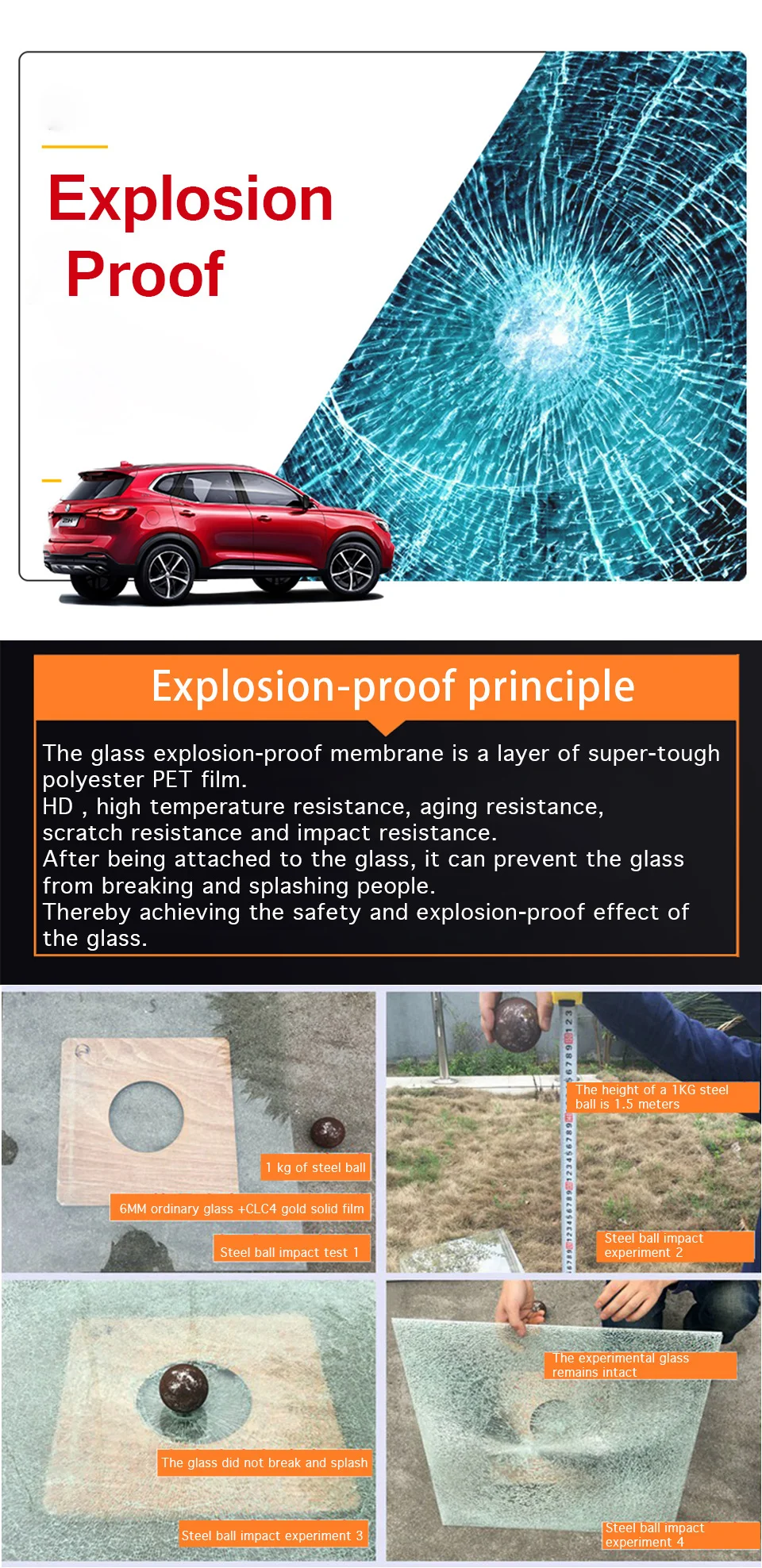 Explosion Proof

Explosion-proof principle

The glass explosion-proof membrane is a layer of super-tough polyester PET film.
HD , high temperature resistance, aging resistance, scratch resistance and impact resistance.
After being attached to the glass, it can prevent the glass from breaking and splashing people.
Thereby achieving the safety and explosion-proof effect of the glass.

1 kg of steel ball

6MM ordinary glass +CLC4 gold solid film

Steel ball impact test 1

The height of a 1KG steel ball is 1.5 meters

Steel ball impact experiment 2

The glass did not break and splash

Steel ball impact experiment 3

The experimental glass remains intact

Steel ball impact experiment 4